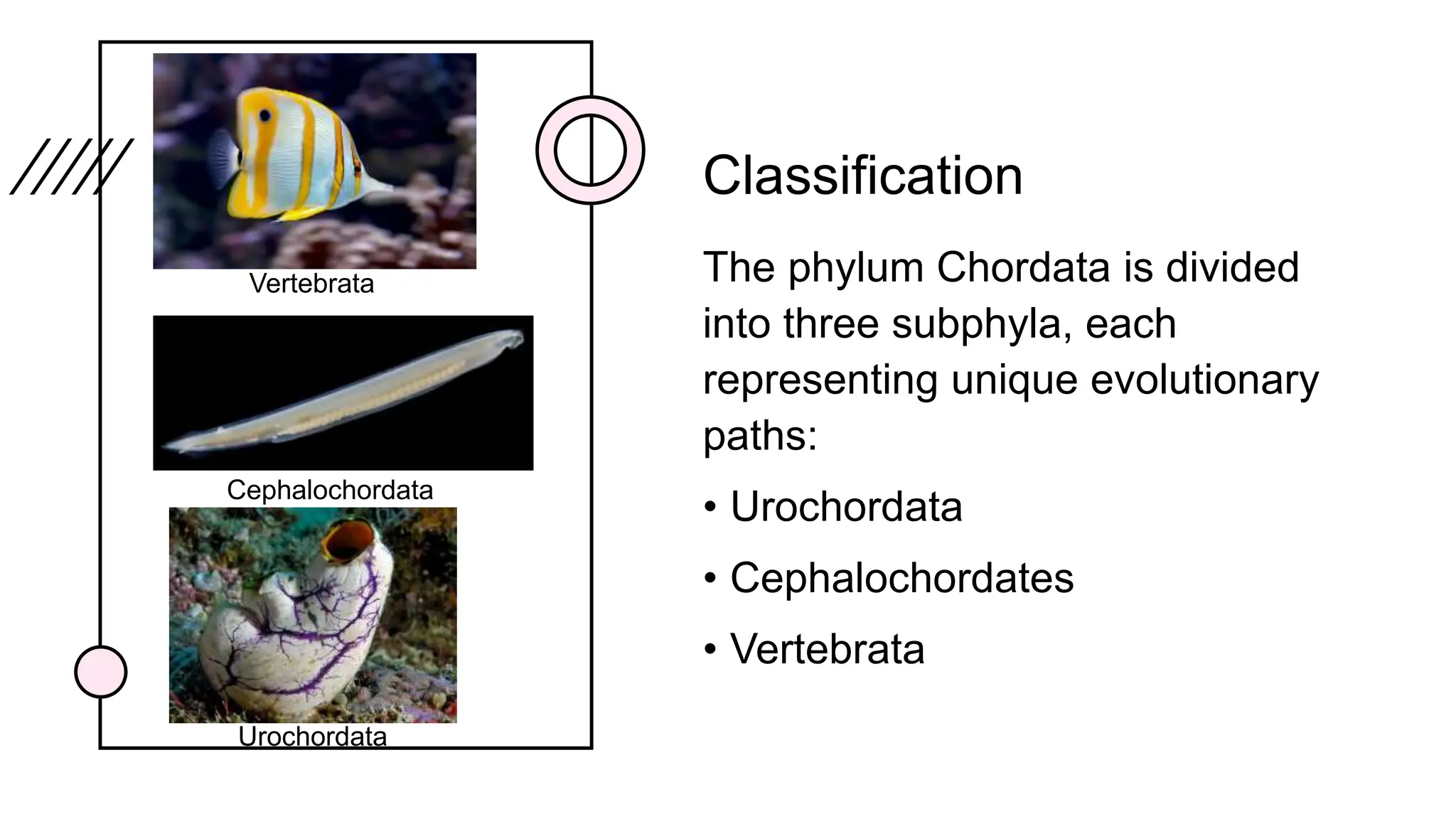 Vertebrata

Cephalochordata

Urochordata

Classification

The phylum Chordata is divided into three subphyla, each representing unique evolutionary paths:

• Urochordata

• Cephalochordates

• Vertebrata